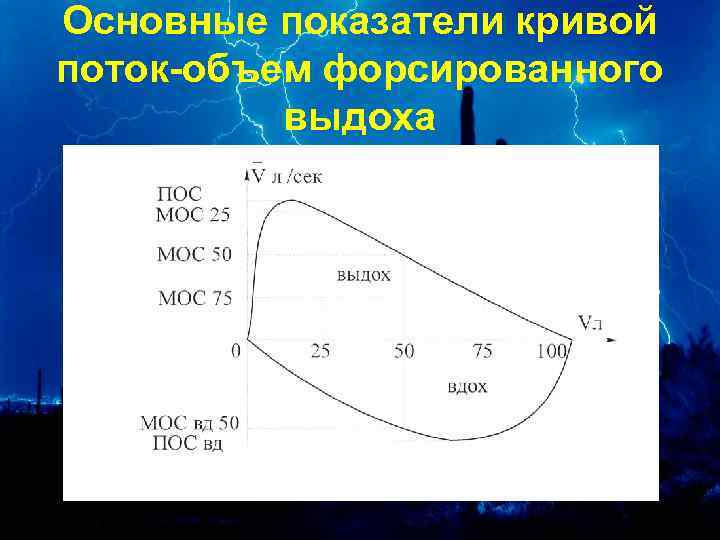 Основные показатели кривой поток-объем форсированного выдоха

$\bar{V}$ л /сек

ПОС
МОС 25

МОС 50

МОС 75

выдох

Vл

0 25 50 75 100

вдох

МОС вд 50
ПОС вд